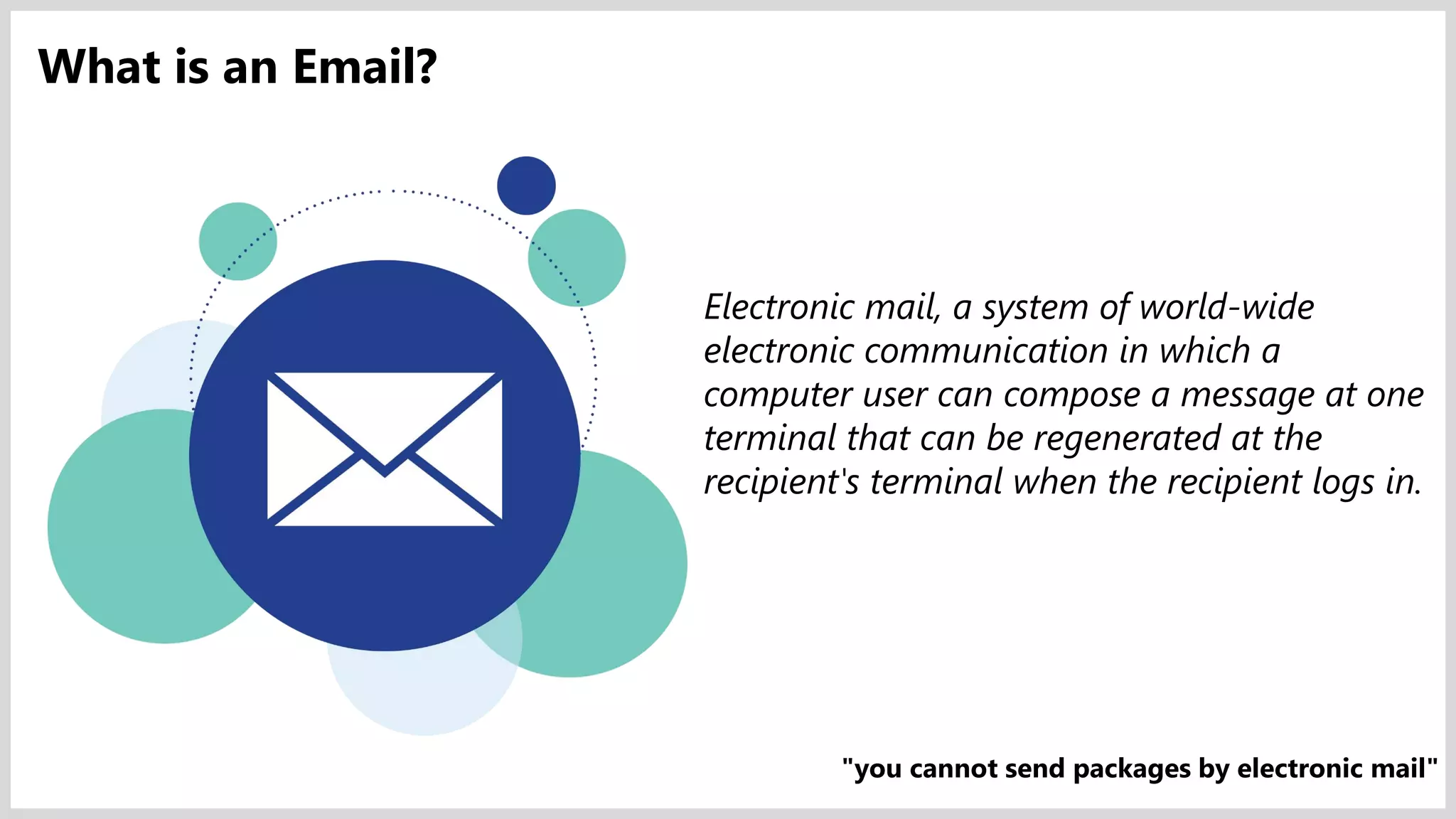 What is an Email?

Electronic mail, a system of world-wide electronic communication in which a computer user can compose a message at one terminal that can be regenerated at the recipient's terminal when the recipient logs in.

"you cannot send packages by electronic mail"